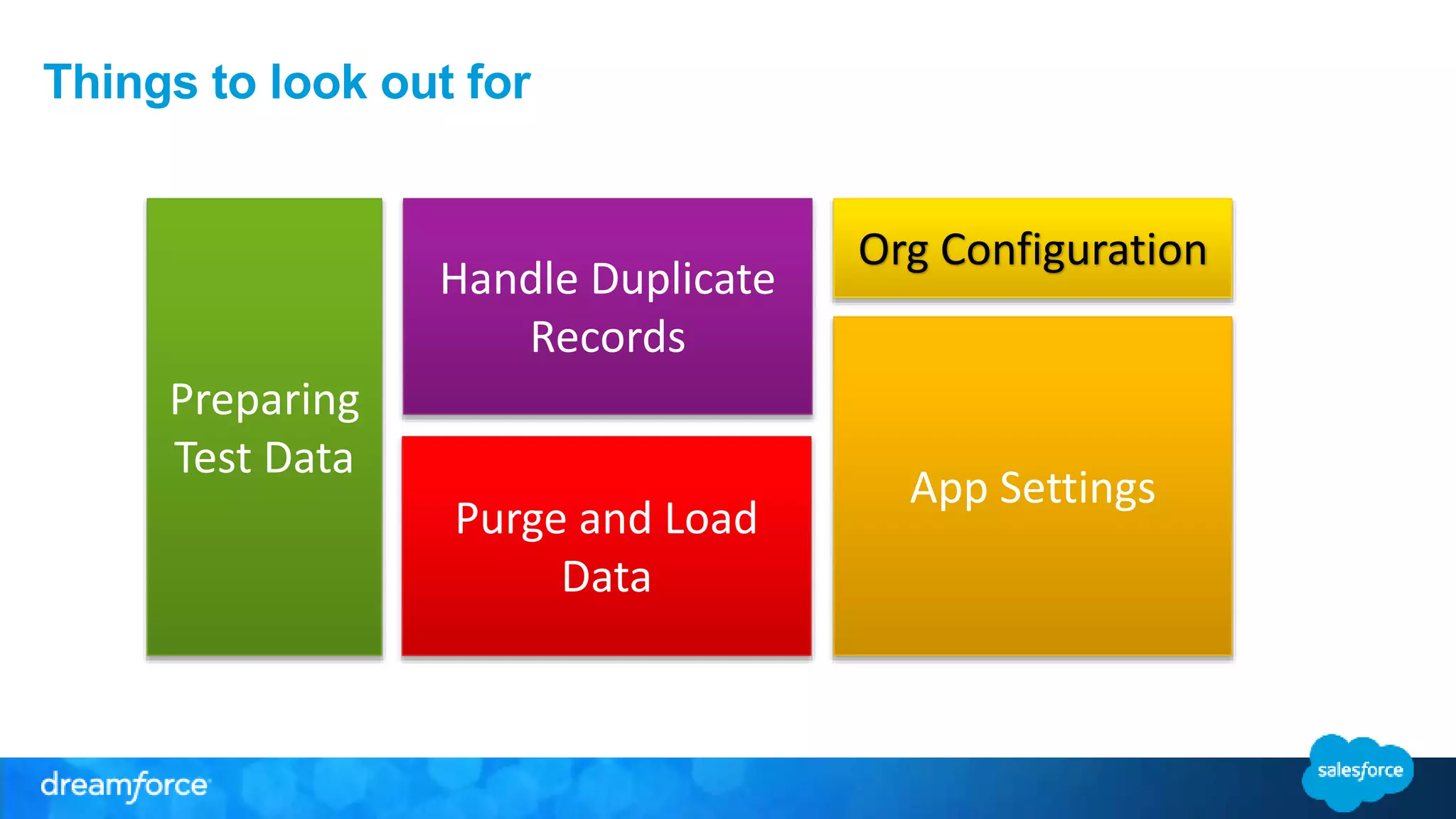 Things to look out for

Preparing Test Data

Handle Duplicate Records

Purge and Load Data

Org Configuration

App Settings

dreamforce

salesforce